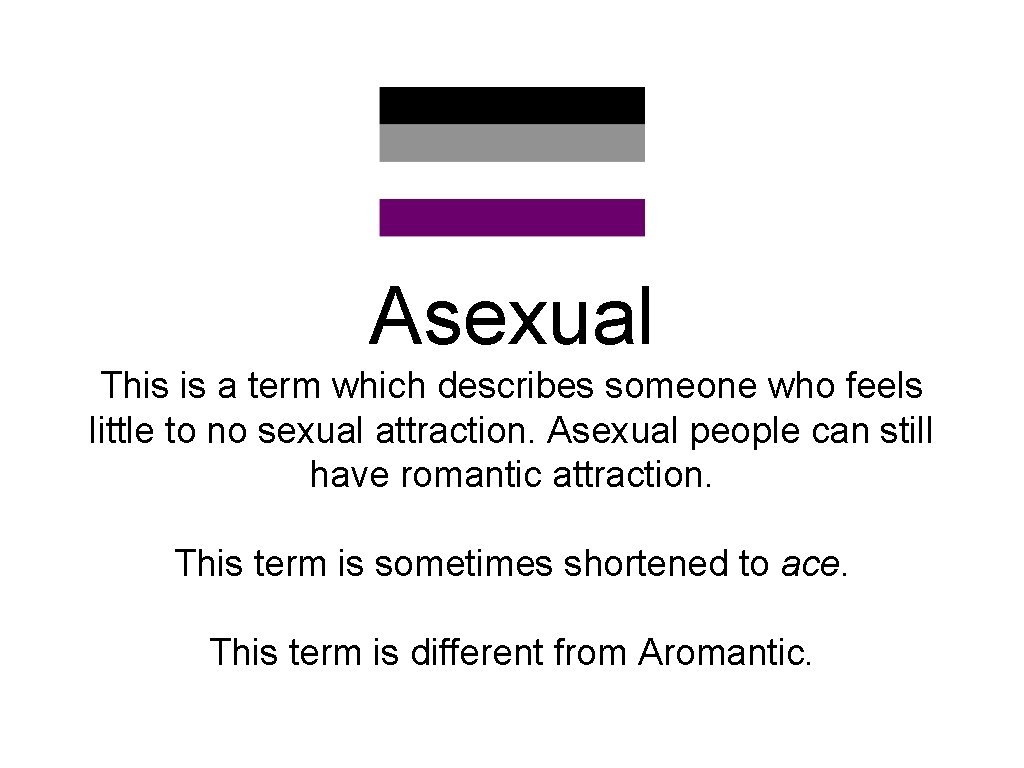 Asexual

This is a term which describes someone who feels little to no sexual attraction. Asexual people can still have romantic attraction.

This term is sometimes shortened to ace.

This term is different from Aromantic.